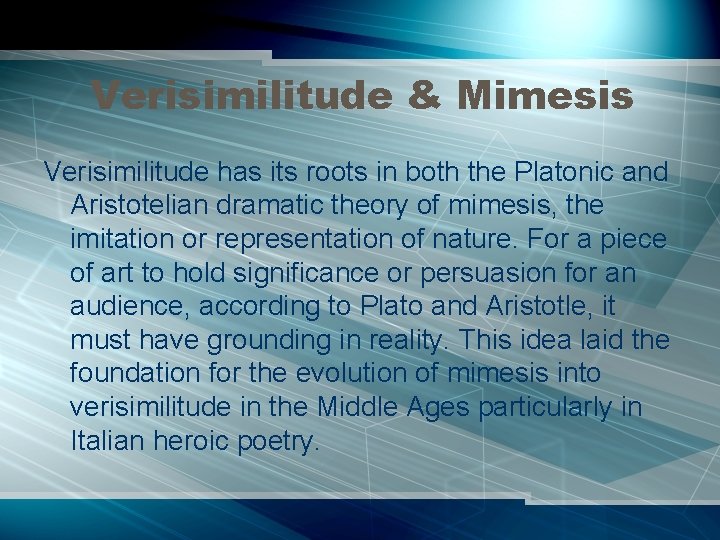 Verisimilitude & Mimesis

Verisimilitude has its roots in both the Platonic and Aristotelian dramatic theory of mimesis, the imitation or representation of nature. For a piece of art to hold significance or persuasion for an audience, according to Plato and Aristotle, it must have grounding in reality. This idea laid the foundation for the evolution of mimesis into verisimilitude in the Middle Ages particularly in Italian heroic poetry.